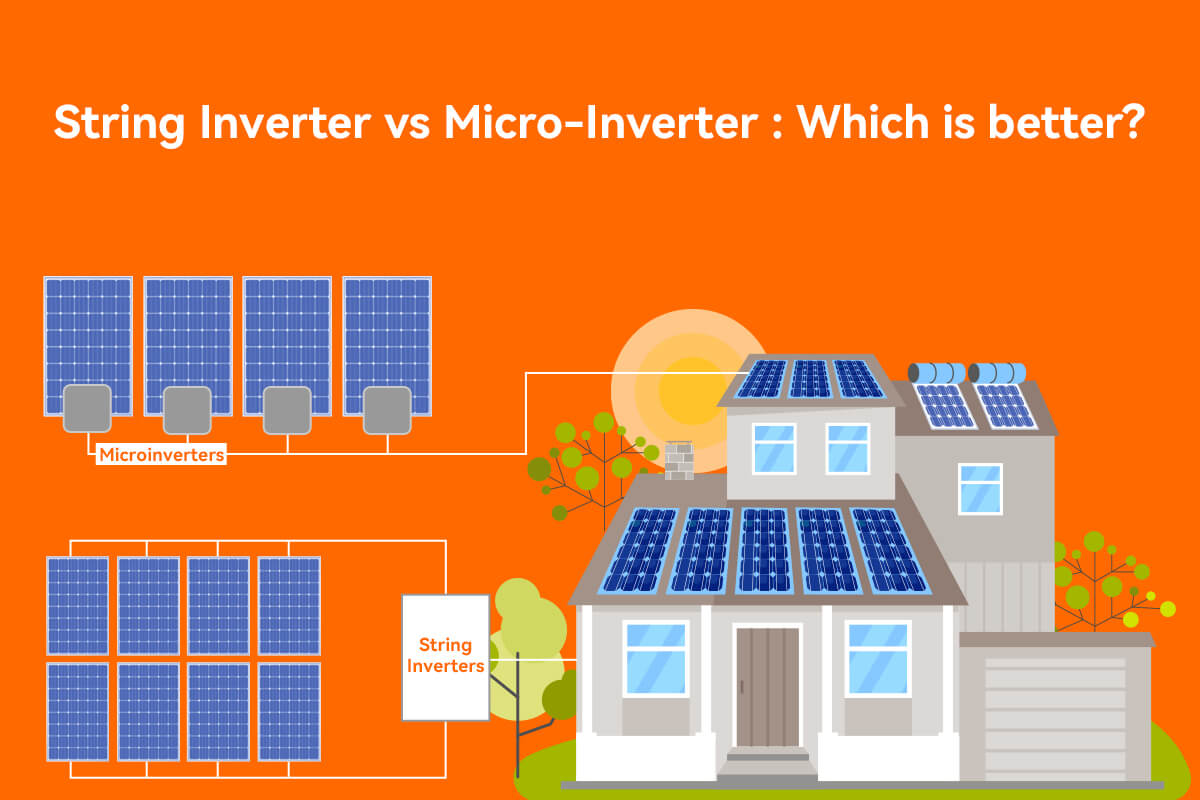 String Inverter vs Micro-Inverter : Which is better?

Microinverters

String Inverters